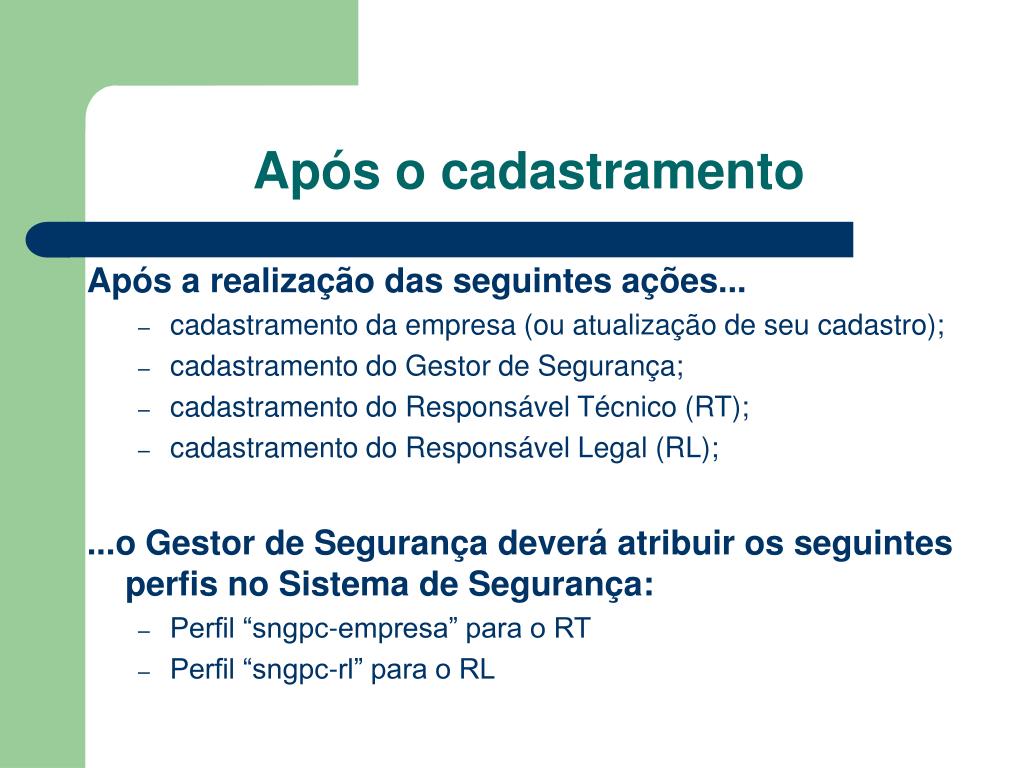 Após o cadastramento

Após a realização das seguintes ações...
– cadastramento da empresa (ou atualização de seu cadastro);
– cadastramento do Gestor de Segurança;
– cadastramento do Responsável Técnico (RT);
– cadastramento do Responsável Legal (RL);

...o Gestor de Segurança deverá atribuir os seguintes perfis no Sistema de Segurança:
– Perfil “sngpc-empresa” para o RT
– Perfil “sngpc-rl” para o RL